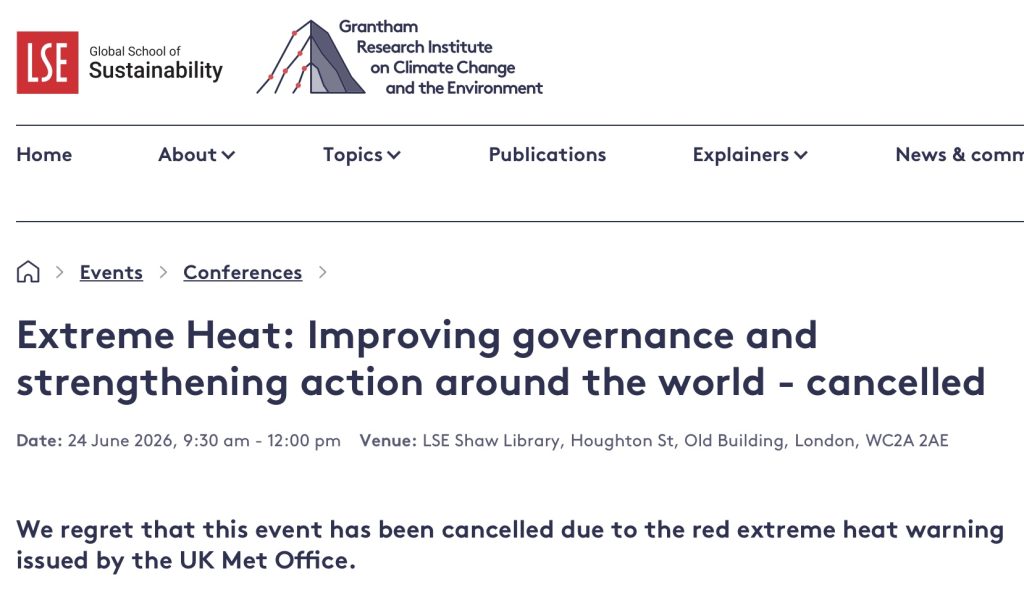 LSE Global School of Sustainability

Grantham Research Institute on Climate Change and the Environment

Home About Topics Publications Explainers News & comm

Events > Conferences >

Extreme Heat: Improving governance and strengthening action around the world - cancelled

Date: 24 June 2026, 9:30 am - 12:00 pm Venue: LSE Shaw Library, Houghton St, Old Building, London, WC2A 2AE

We regret that this event has been cancelled due to the red extreme heat warning issued by the UK Met Office.